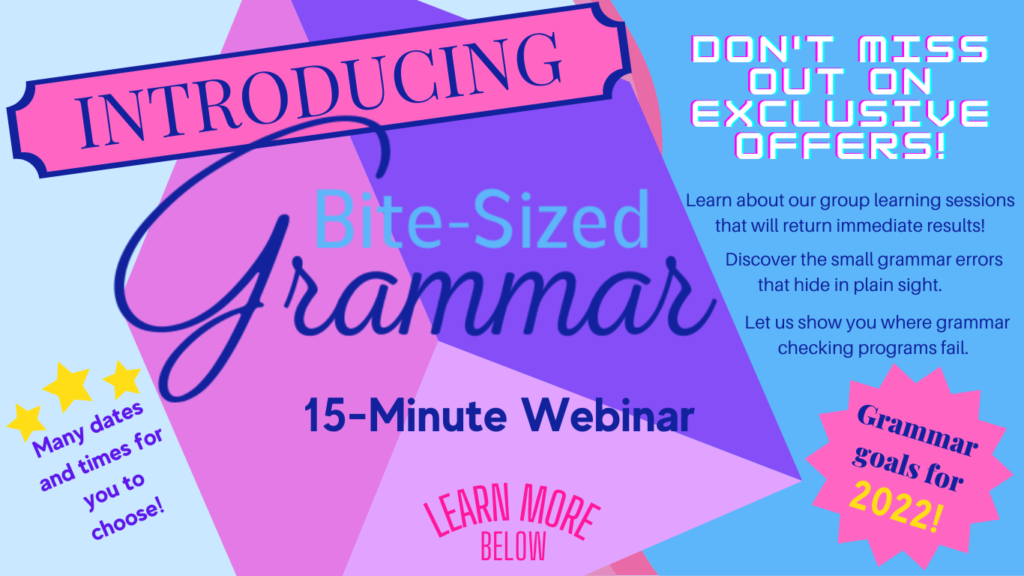 INTRODUCING

Bite-Sized

Grammar

15-Minute Webinar

Many dates and times for you to choose!

LEARN MORE BELOW

DON'T MISS OUT ON EXCLUSIVE OFFERS!

Learn about our group learning sessions that will return immediate results!

Discover the small grammar errors that hide in plain sight.

Let us show you where grammar checking programs fail.

Grammar goals for 2022!